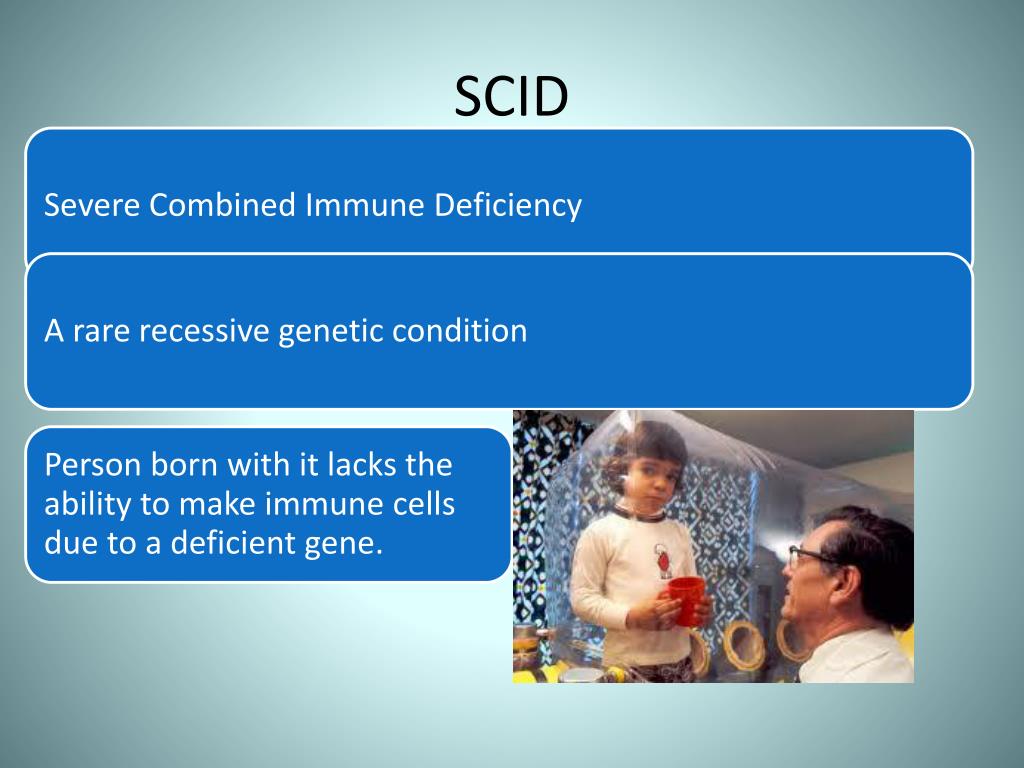 SCID

Severe Combined Immune Deficiency

A rare recessive genetic condition

Person born with it lacks the ability to make immune cells due to a deficient gene.